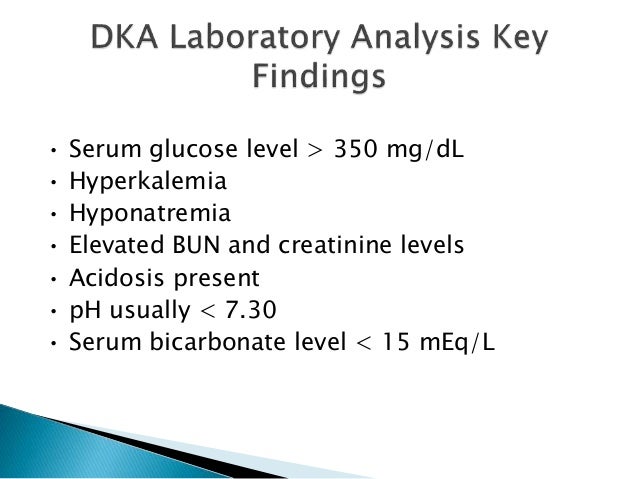 DKA Laboratory Analysis Key Findings

• Serum glucose level > 350 mg/dL
• Hyperkalemia
• Hyponatremia
• Elevated BUN and creatinine levels
• Acidosis present
• pH usually < 7.30
• Serum bicarbonate level < 15 mEq/L